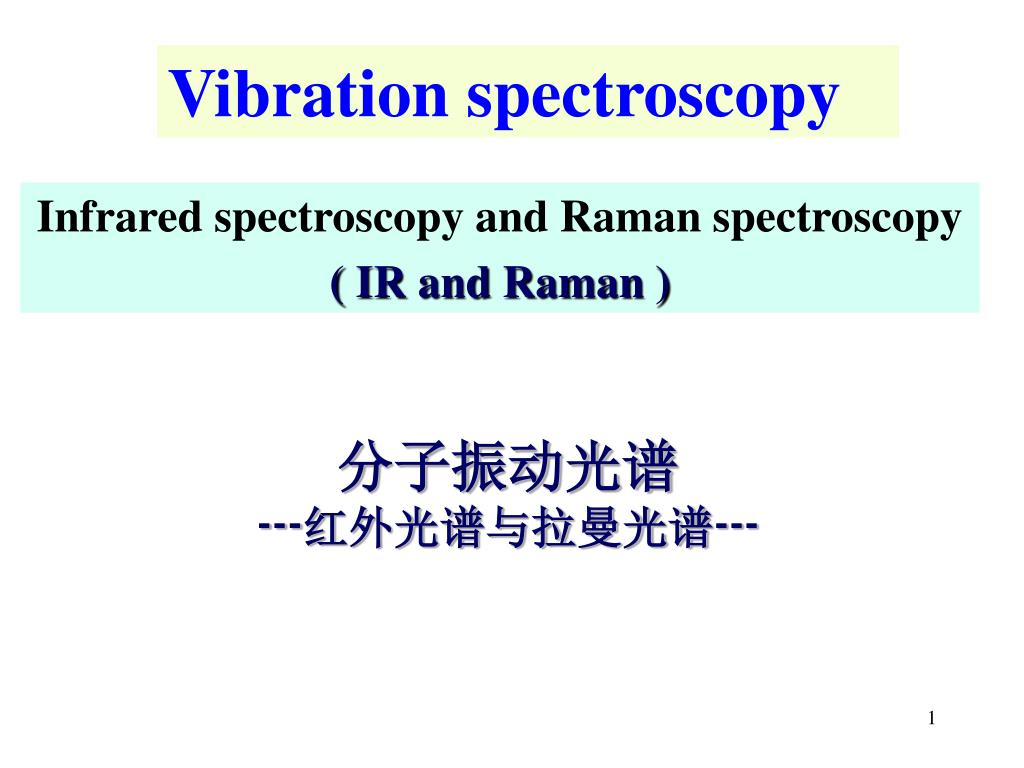 Vibration spectroscopy

Infrared spectroscopy and Raman spectroscopy
( IR and Raman )

分子振动光谱
---红外光谱与拉曼光谱---

1